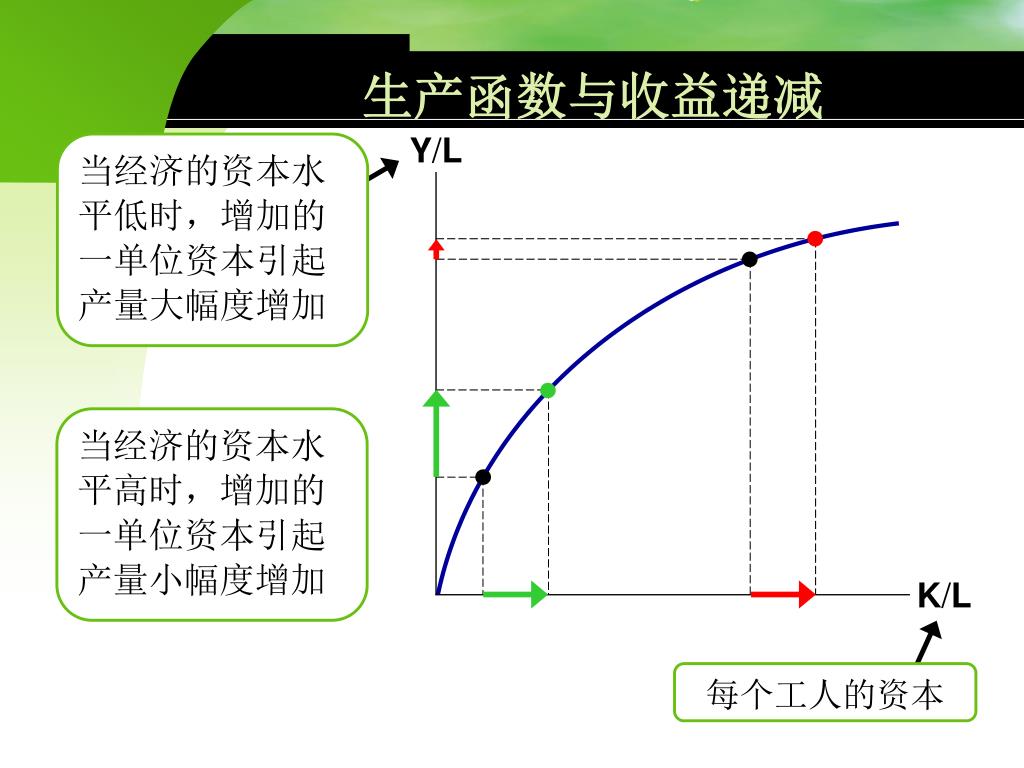 生产函数与收益递减

当经济的资本水平低时，增加的一单位资本引起产量大幅度增加

当经济的资本水平高时，增加的一单位资本引起产量小幅度增加

Y/L

K/L

每个工人的资本